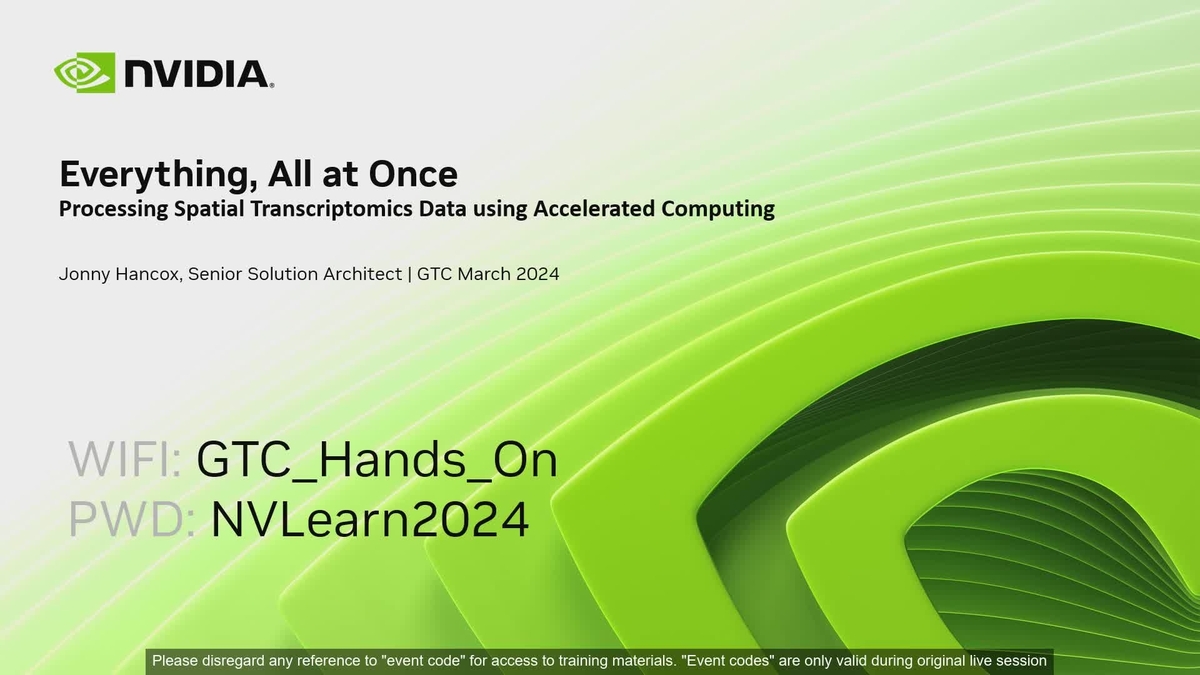 NVIDIA.

Everything, All at Once
Processing Spatial Transcriptomics Data using Accelerated Computing

Jonny Hancox, Senior Solution Architect | GTC March 2024

WIFI: GTC_Hands_On
PWD: NVLearn2024

Please disregard any reference to "event code" for access to training materials. "Event codes" are only valid during original live session